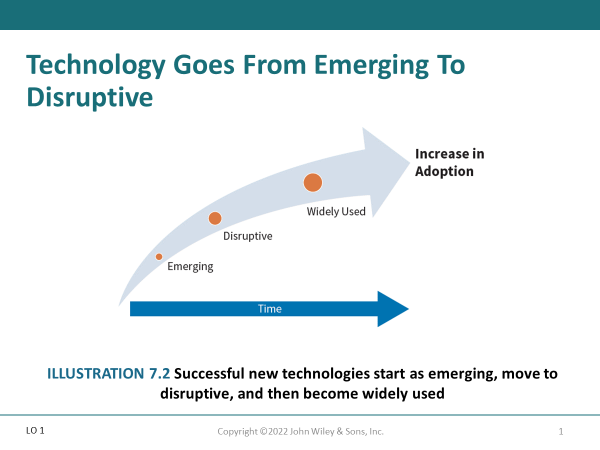 Technology Goes From Emerging To Disruptive

Increase in Adoption

Widely Used

Disruptive

Emerging

Time

ILLUSTRATION 7.2 Successful new technologies start as emerging, move to disruptive, and then become widely used

LO 1

Copyright ©2022 John Wiley & Sons, Inc.

1